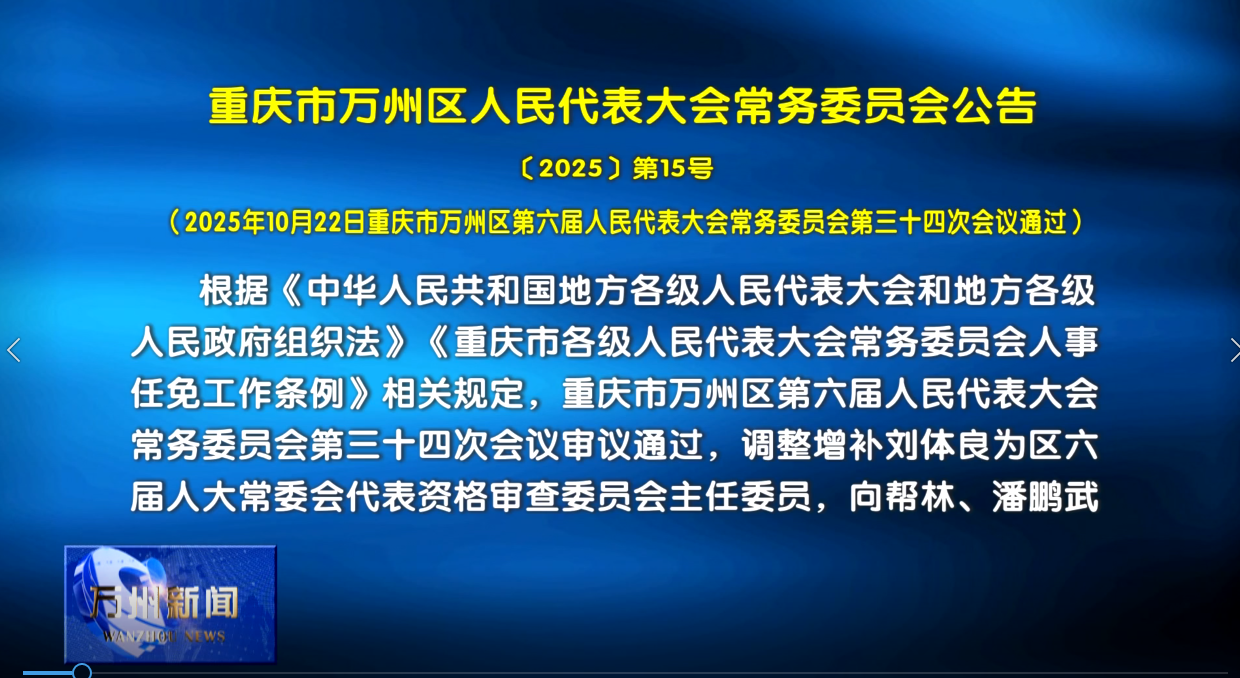 重庆市万州区人民代表大会常务委员会公告

〔2025〕第15号

（2025年10月22日重庆市万州区第六届人民代表大会常务委员会第三十四次会议通过）

根据《中华人民共和国地方各级人民代表大会和地方各级人民政府组织法》《重庆市各级人民代表大会常务委员会人事任免工作条例》相关规定，重庆市万州区第六届人民代表大会常务委员会第三十四次会议审议通过，调整增补刘体良为区六届人大常委会代表资格审查委员会主任委员，向帮林、潘鹏武

万州新闻
WANZHOU NEWS